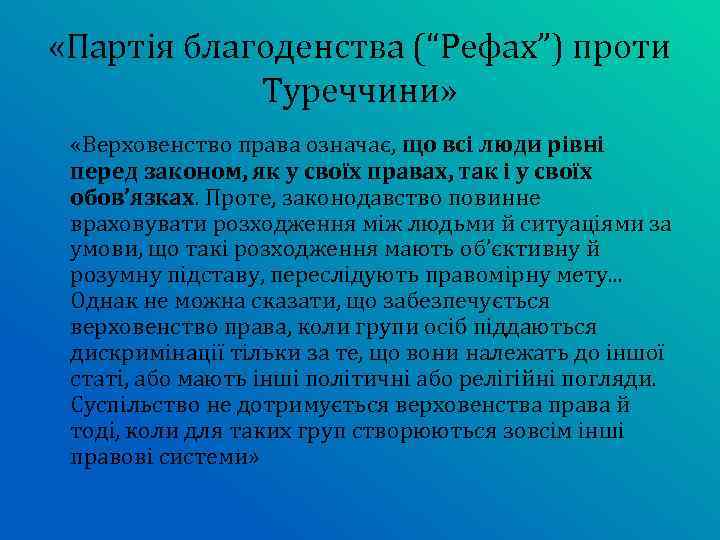 «Партія благоденства (“Рефах”) проти Туреччини»

«Верховенство права означає, що всі люди рівні перед законом, як у своїх правах, так і у своїх обов’язках. Проте, законодавство повинне враховувати розходження між людьми й ситуаціями за умови, що такі розходження мають об’єктивну й розумну підставу, переслідують правомірну мету... Однак не можна сказати, що забезпечується верховенство права, коли групи осіб піддаються дискримінації тільки за те, що вони належать до іншої статі, або мають інші політичні або релігійні погляди. Суспільство не дотримується верховенства права й тоді, коли для таких груп створюються зовсім інші правові системи»